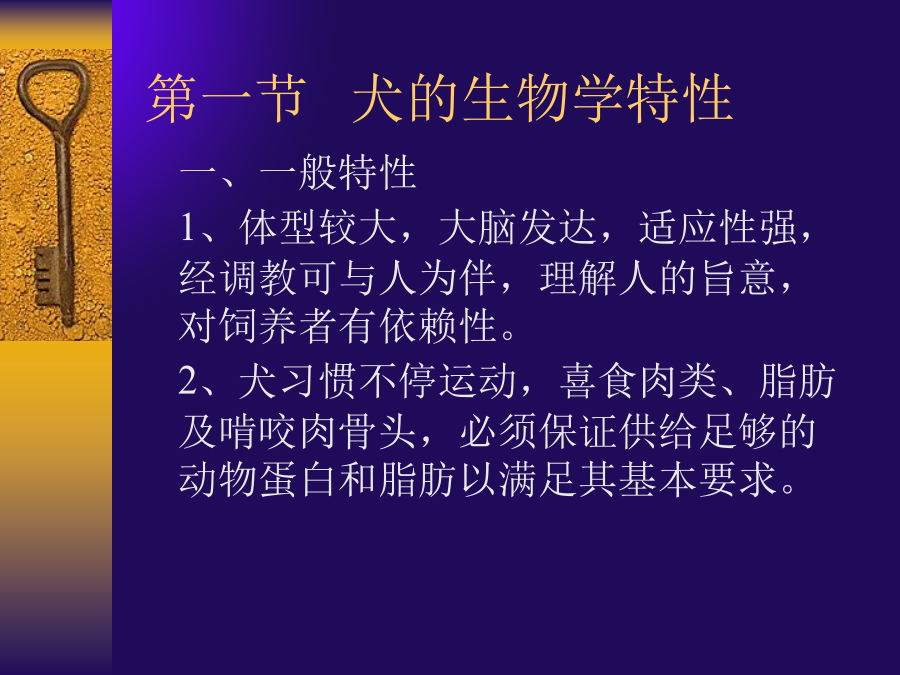 第一节　犬的生物学特性

一、一般特性

1、体型较大，大脑发达，适应性强，经调教可与人为伴，理解人的旨意，对饲养者有依赖性。

2、犬习惯不停运动，喜食肉类、脂肪及啃咬肉骨头，必须保证供给足够的动物蛋白和脂肪以满足其基本要求。